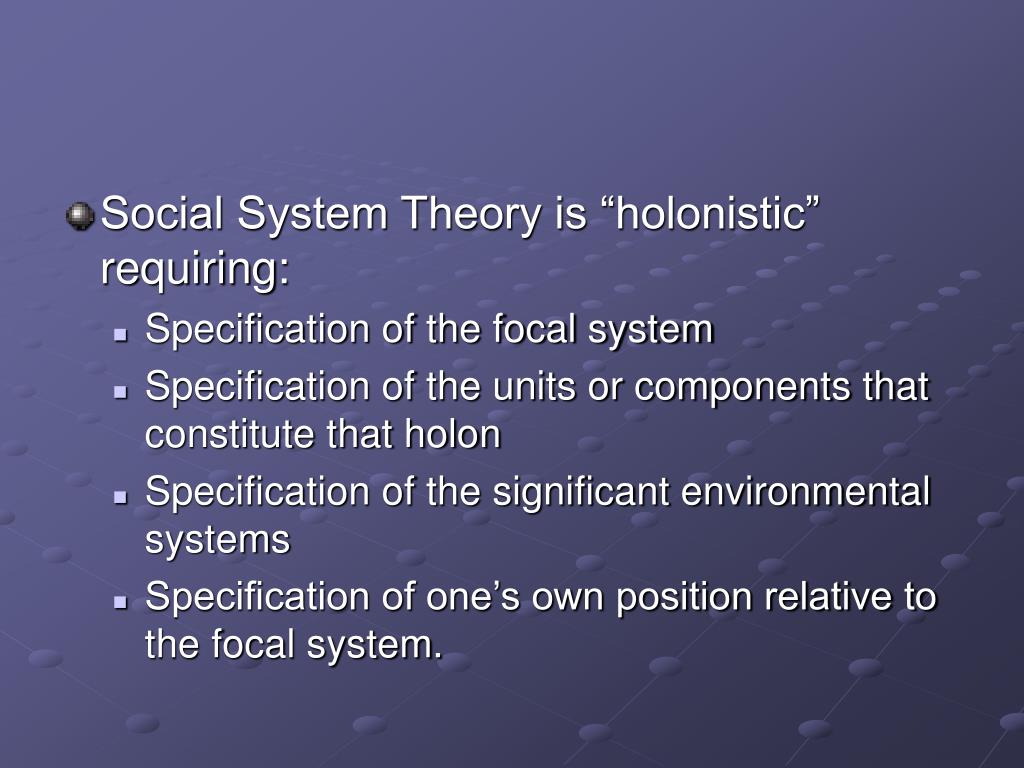 Social System Theory is “holonistic” requiring:

Specification of the focal system

Specification of the units or components that constitute that holon

Specification of the significant environmental systems

Specification of one’s own position relative to the focal system.